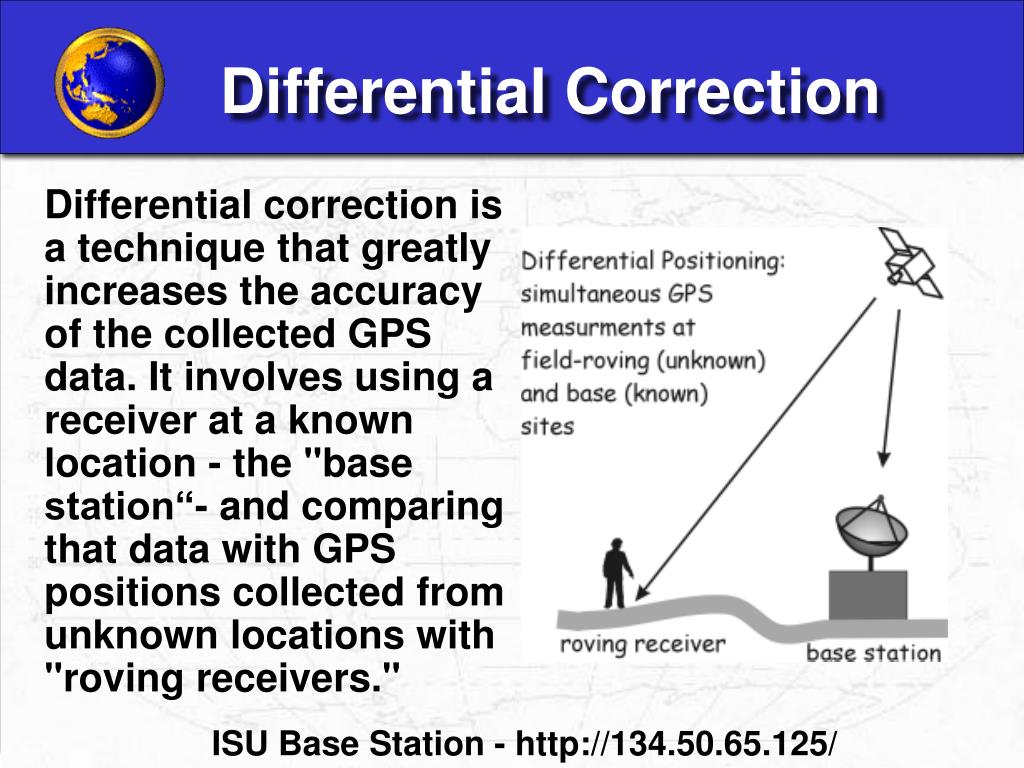 Differential Correction

Differential correction is a technique that greatly increases the accuracy of the collected GPS data. It involves using a receiver at a known location - the "base station“- and comparing that data with GPS positions collected from unknown locations with "roving receivers."

Differential Positioning: simultaneous GPS measurments at field-roving (unknown) and base (known) sites

roving receiver

base station

ISU Base Station - http://134.50.65.125/